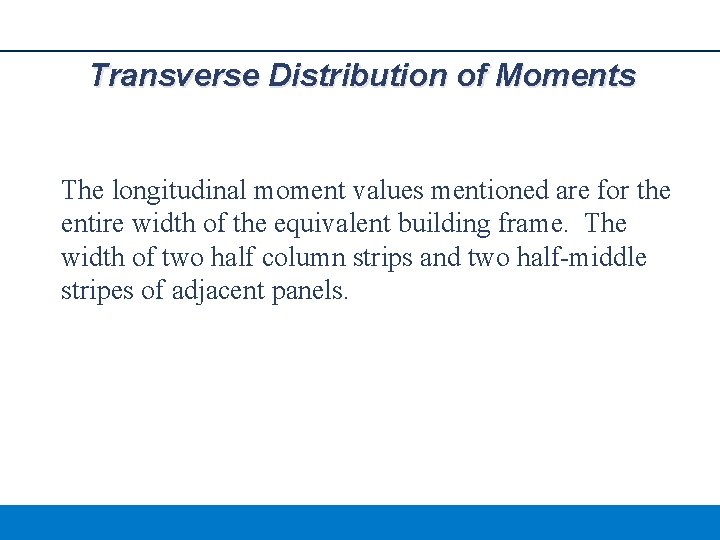 Transverse Distribution of Moments

The longitudinal moment values mentioned are for the entire width of the equivalent building frame. The width of two half column strips and two half-middle stripes of adjacent panels.